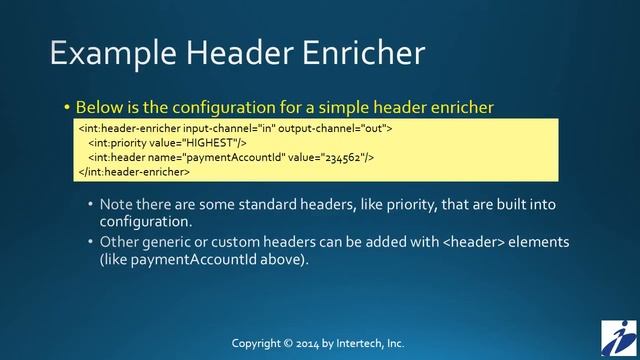 Example Header Enricher

• Below is the configuration for a simple header enricher

<int:header-enricher input-channel="in" output-channel="out">
<int:priority value="HIGHEST"/>
<int:header name="paymentAccountId" value="234562"/>
</int:header-enricher>

• Note there are some standard headers, like priority, that are built into configuration.

• Other generic or custom headers can be added with <header> elements (like paymentAccountId above).

Copyright © 2014 by Intertech, Inc.